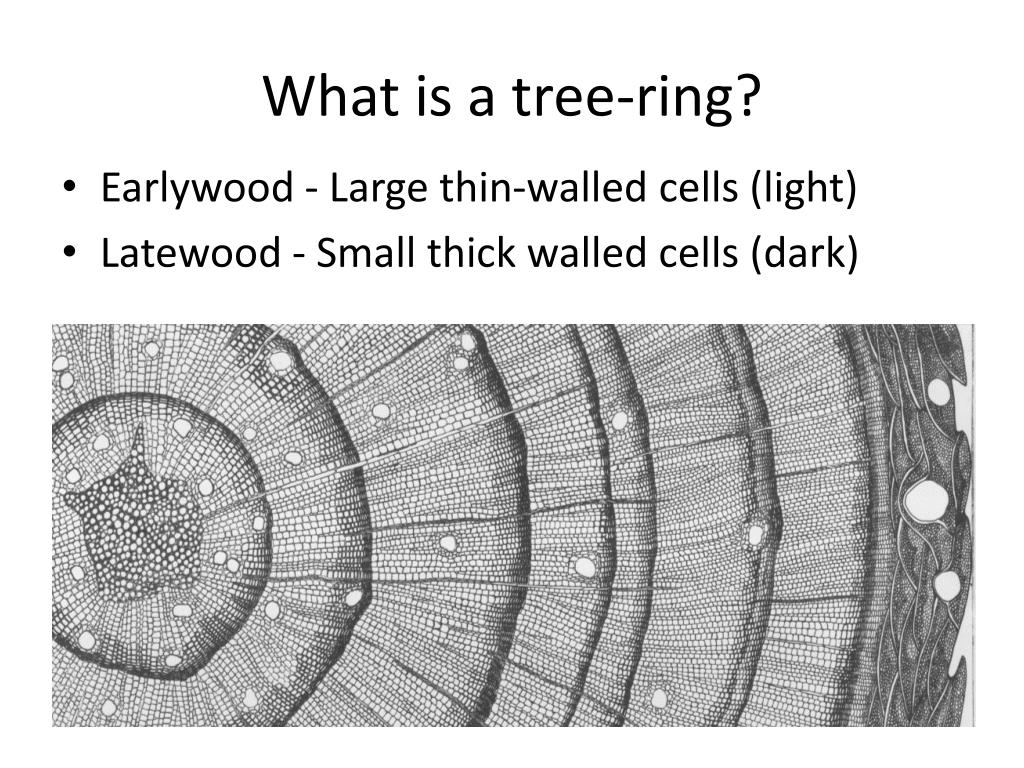 What is a tree-ring?

• Earlywood - Large thin-walled cells (light)
• Latewood - Small thick walled cells (dark)